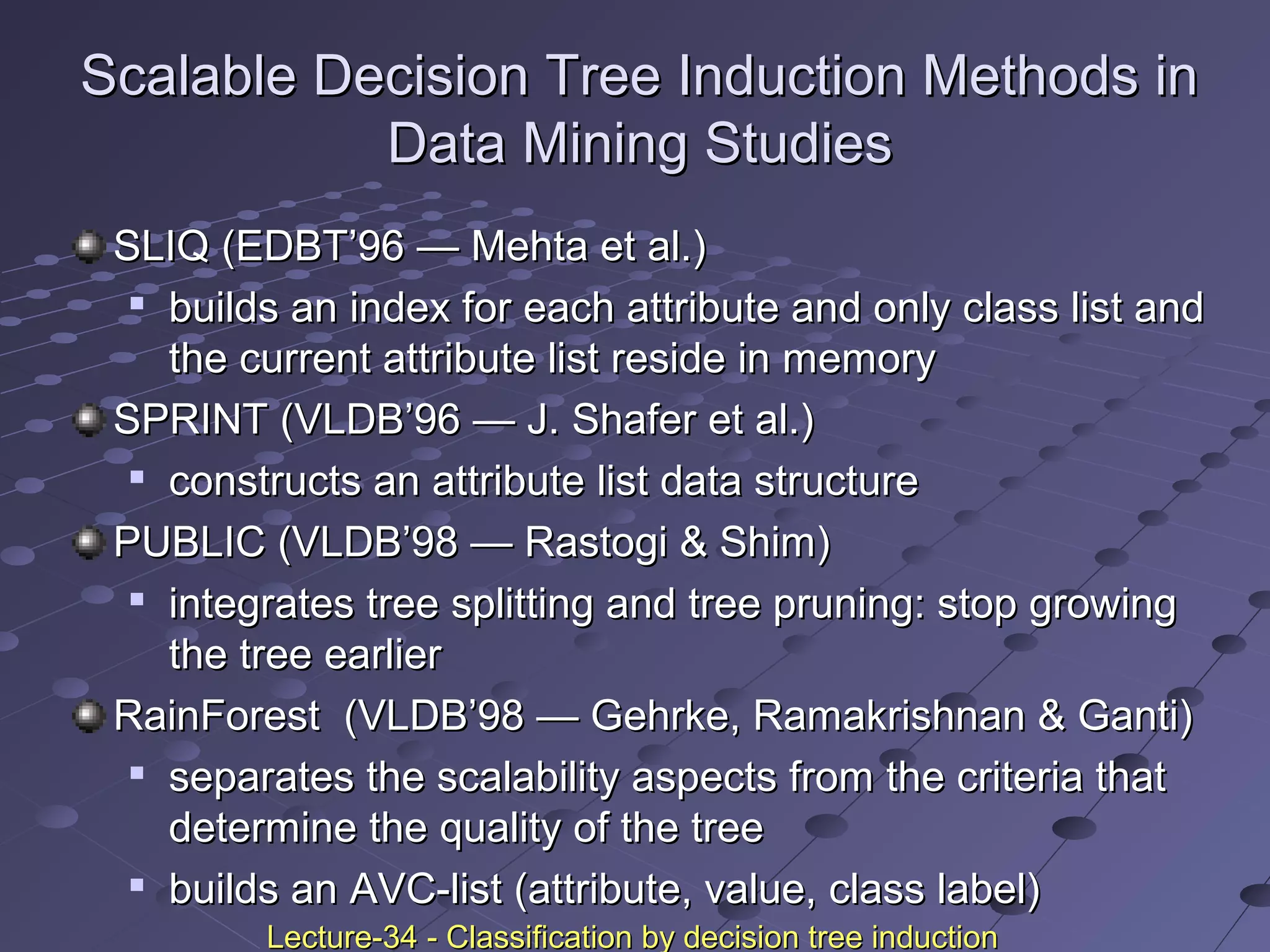 Scalable Decision Tree Induction Methods in Data Mining Studies

SLIQ (EDBT'96 — Mehta et al.)

builds an index for each attribute and only class list and the current attribute list reside in memory

SPRINT (VLDB'96 — J. Shafer et al.)

constructs an attribute list data structure

PUBLIC (VLDB'98 — Rastogi & Shim)

integrates tree splitting and tree pruning: stop growing the tree earlier

RainForest (VLDB'98 — Gehrke, Ramakrishnan & Ganti)

separates the scalability aspects from the criteria that determine the quality of the tree

builds an AVC-list (attribute, value, class label)

Lecture-34 - Classification by decision tree induction